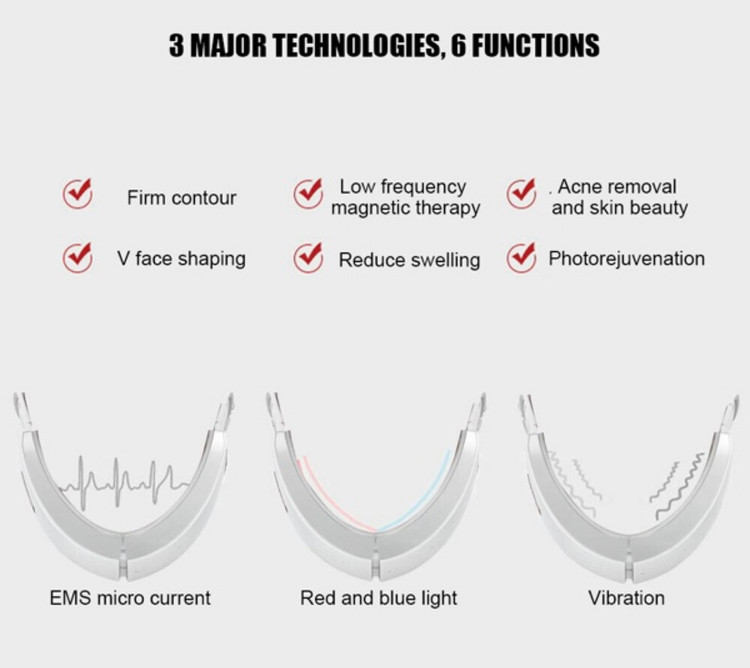 3 MAJOR TECHNOLOGIES, 6 FUNCTIONS

Firm contour

Low frequency magnetic therapy

. Acne removal and skin beauty

V face shaping

Reduce swelling

Photorejuvenation

EMS micro current

Red and blue light

Vibration